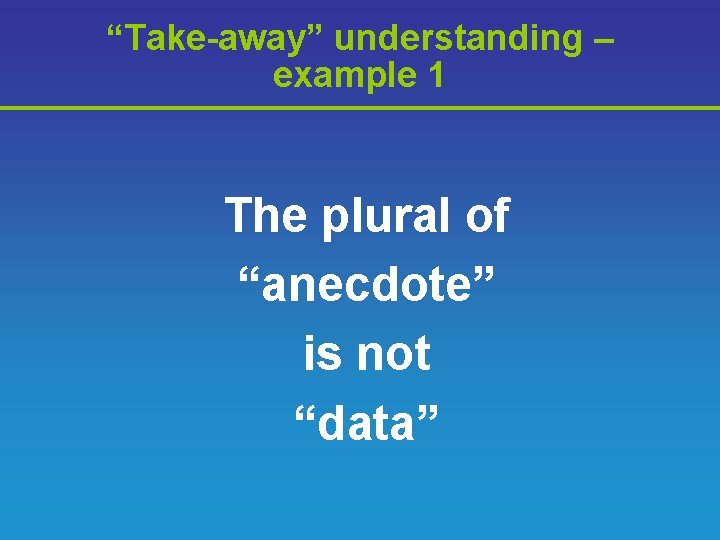 “Take-away” understanding – example 1

The plural of
“anecdote”
is not
“data”